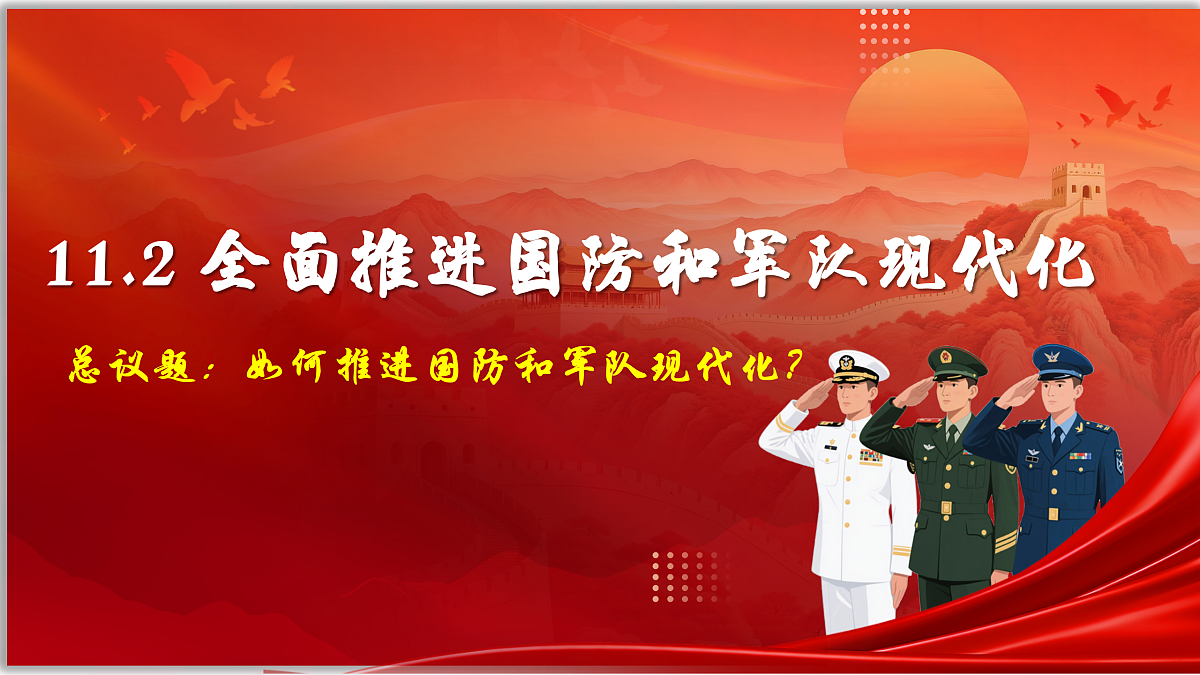 11.2 全面推进国防和军队现代化

总议题：如何推进国防和军队现代化？